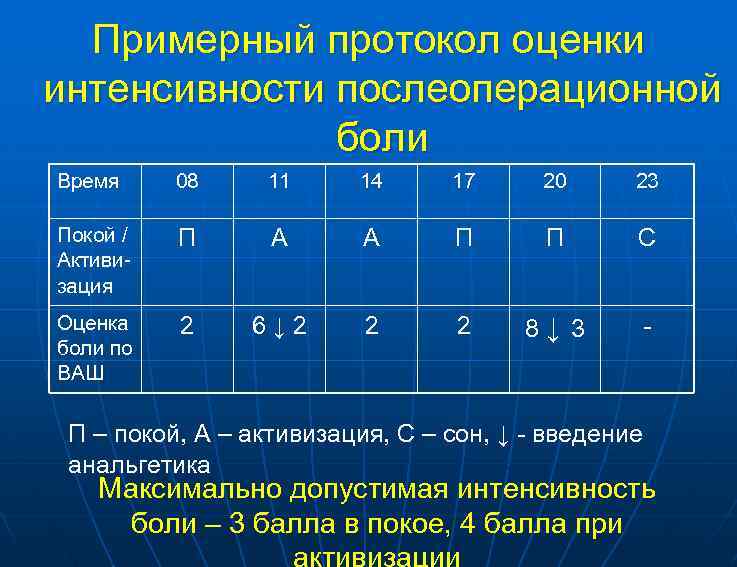 Примерный протокол оценки интенсивности послеоперационной боли

| Время | 08 | 11 | 14 | 17 | 20 | 23 |
|---|---|---|---|---|---|---|
| Покой / Активизация | П | А | А | П | П | С |
| Оценка боли по ВАШ | 2 | 6 ↓ 2 | 2 | 2 | 8 ↓ 3 | - |

П – покой, А – активизация, С – сон, ↓ - введение анальгетика

Максимально допустимая интенсивность боли – 3 балла в покое, 4 балла при активизации